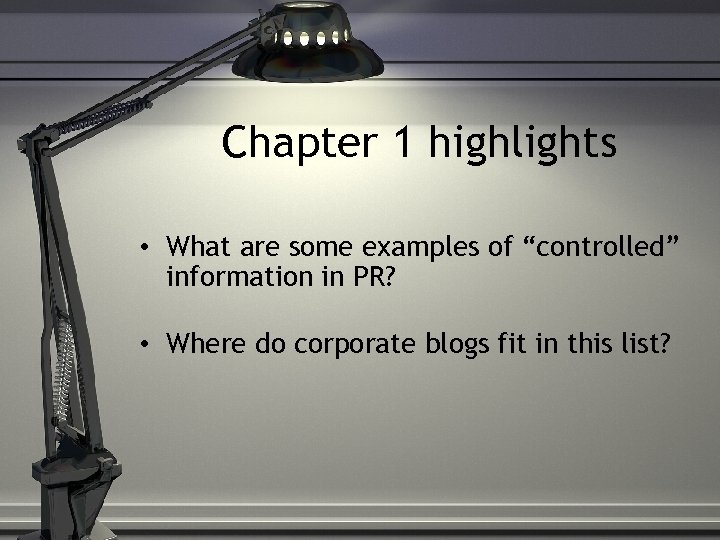 Chapter 1 highlights

• What are some examples of “controlled” information in PR?

• Where do corporate blogs fit in this list?